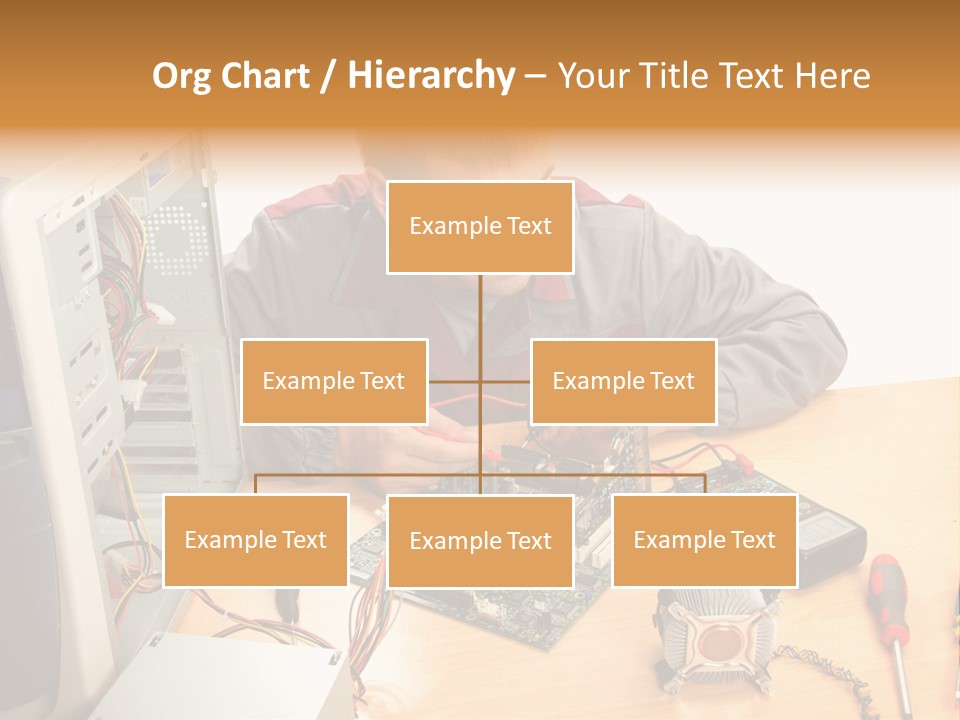 Org Chart / Hierarchy – Your Title Text Here

Example Text

Example Text

Example Text

Example Text

Example Text

Example Text